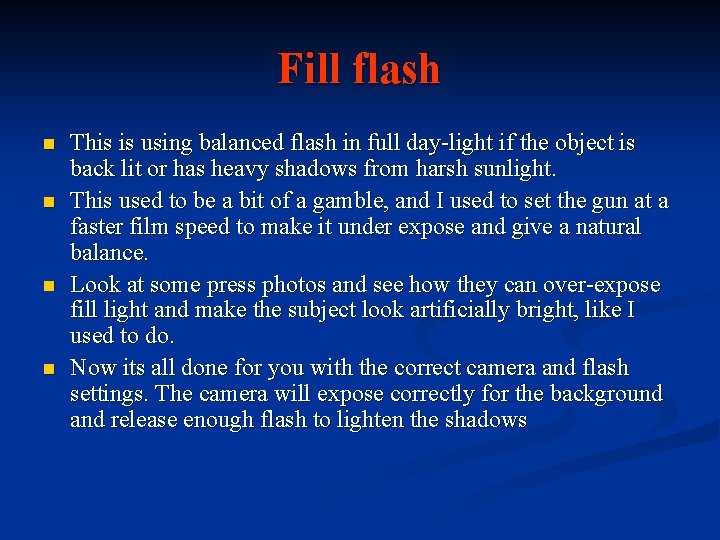 Fill flash

- This is using balanced flash in full day-light if the object is back lit or has heavy shadows from harsh sunlight.
- This used to be a bit of a gamble, and I used to set the gun at a faster film speed to make it under expose and give a natural balance.
- Look at some press photos and see how they can over-expose fill light and make the subject look artificially bright, like I used to do.
- Now its all done for you with the correct camera and flash settings. The camera will expose correctly for the background and release enough flash to lighten the shadows